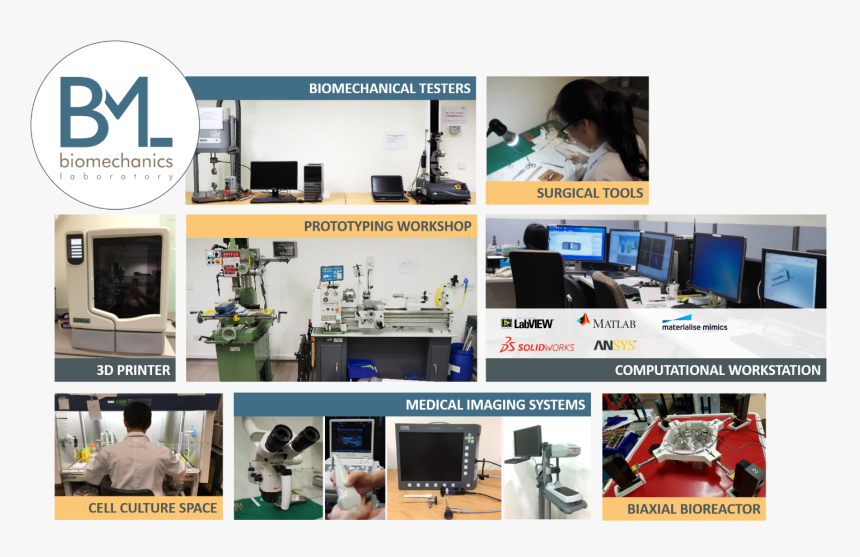 BML
biomechanics
laboratory

BIOMECHANICAL TESTERS

SURGICAL TOOLS

PROTOTYPING WORKSHOP

3D PRINTER

LabVIEW
MATLAB
materialise mimics
SOLIDWORKS
ANSYS

COMPUTATIONAL WORKSTATION

MEDICAL IMAGING SYSTEMS

CELL CULTURE SPACE

BIAXIAL BIOREACTOR